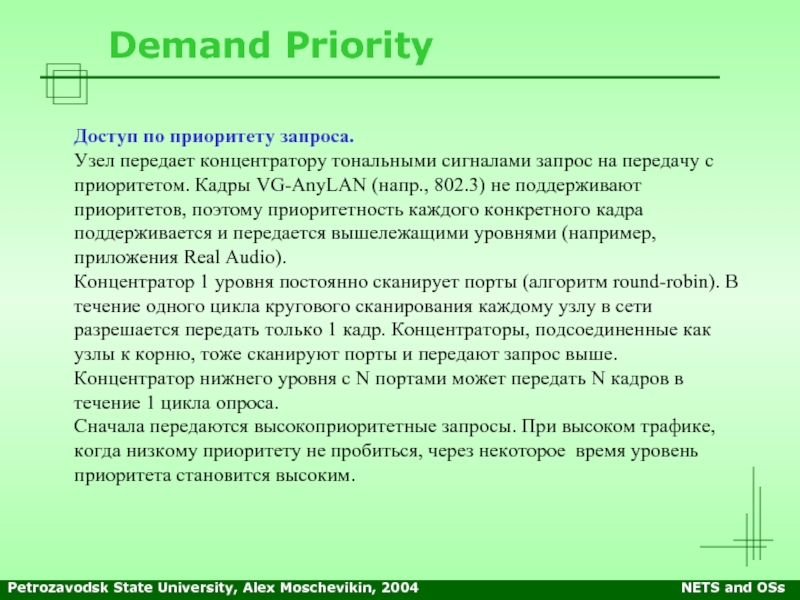 Demand Priority

Доступ по приоритету запроса.
Узел передает концентратору тональными сигналами запрос на передачу с приоритетом. Кадры VG-AnyLAN (напр., 802.3) не поддерживают приоритетов, поэтому приоритетность каждого конкретного кадра поддерживается и передается вышележащими уровнями (например, приложения Real Audio).
Концентратор 1 уровня постоянно сканирует порты (алгоритм round-robin). В течение одного цикла кругового сканирования каждому узлу в сети разрешается передать только 1 кадр. Концентраторы, подсоединенные как узлы к корню, тоже сканируют порты и передают запрос выше.
Концентратор нижнего уровня с N портами может передать N кадров в течение 1 цикла опроса.
Сначала передаются высокоприоритетные запросы. При высоком трафике, когда низкому приоритету не пробиться, через некоторое время уровень приоритета становится высоким.

Petrozavodsk State University, Alex Moschevikin, 2004

NETS and OSs